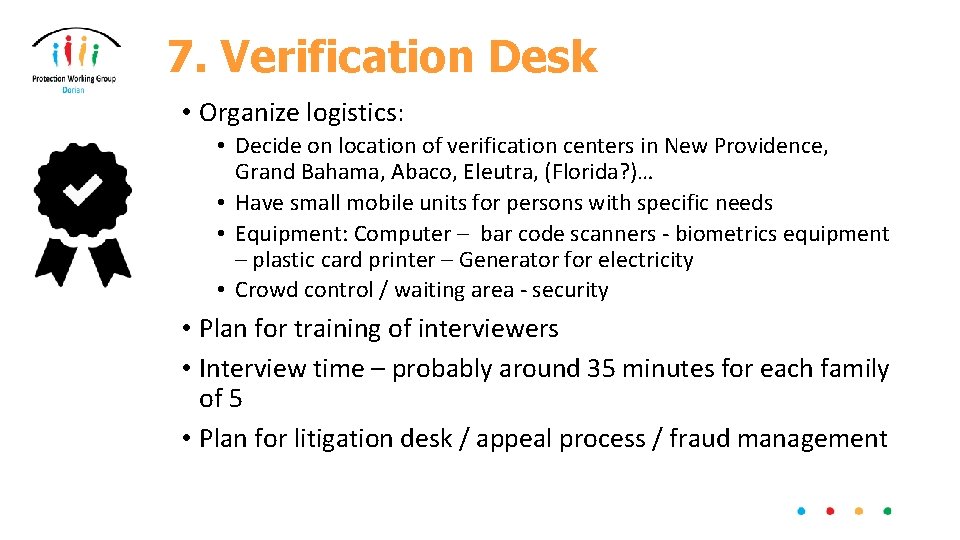 Protection Working Group
Dorian

7. Verification Desk

• Organize logistics:
• Decide on location of verification centers in New Providence, Grand Bahama, Abaco, Eleutra, (Florida?)…
• Have small mobile units for persons with specific needs
• Equipment: Computer – bar code scanners - biometrics equipment – plastic card printer – Generator for electricity
• Crowd control / waiting area - security
• Plan for training of interviewers
• Interview time – probably around 35 minutes for each family of 5
• Plan for litigation desk / appeal process / fraud management